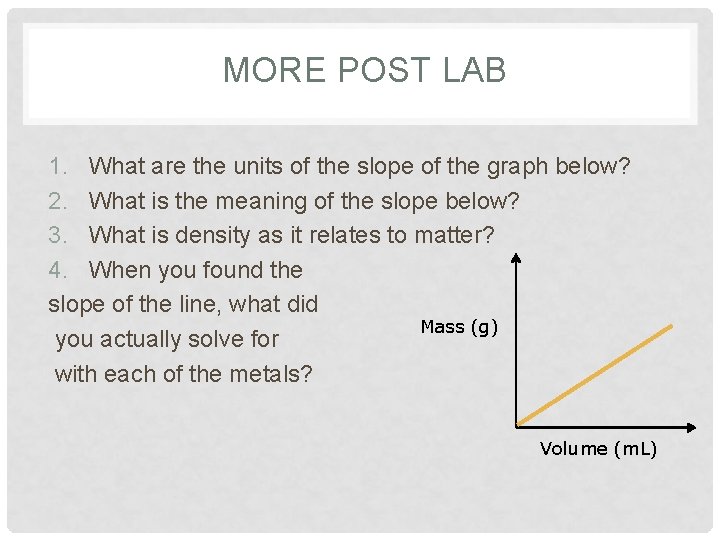 MORE POST LAB

1. What are the units of the slope of the graph below?
2. What is the meaning of the slope below?
3. What is density as it relates to matter?
4. When you found the slope of the line, what did you actually solve for with each of the metals?

Mass (g)

Volume (mL)